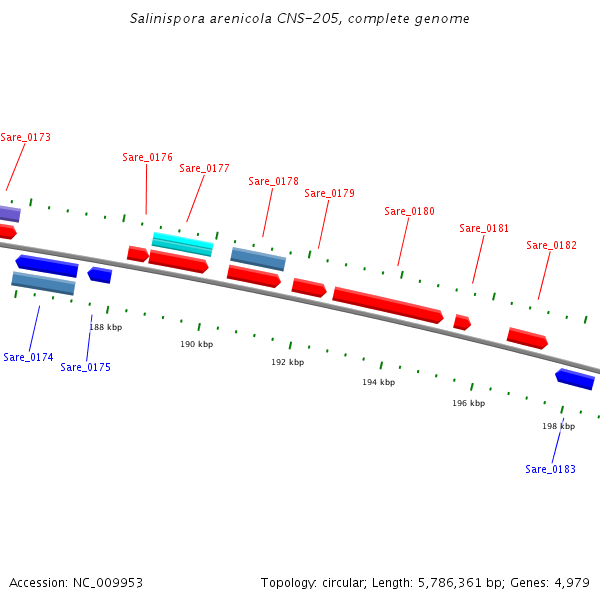 Salinispora arenicola CNS-205, complete genome

Sare_0173
Sare_0176
Sare_0177
Sare_0178
Sare_0179
Sare_0180
Sare_0181
Sare_0182

188 kbp
190 kbp
192 kbp
194 kbp
196 kbp
198 kbp

Sare_0174
Sare_0175
Sare_0183

Accession: NC_009953

Topology: circular; Length: 5,786,361 bp; Genes: 4,979